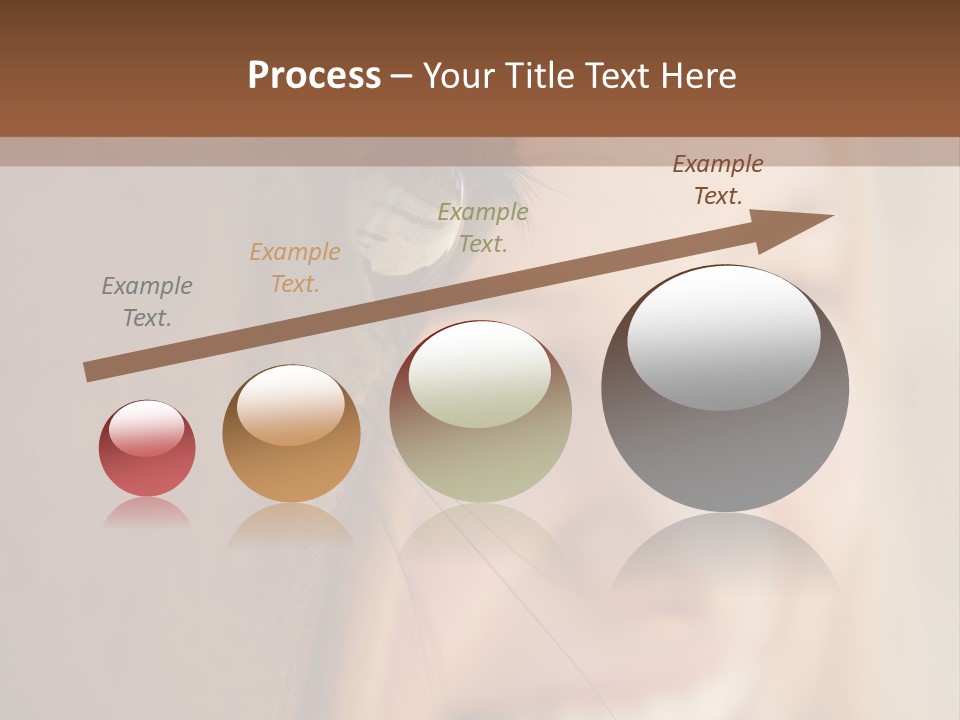 Process – Your Title Text Here

Example Text.

Example Text.

Example Text.

Example Text.